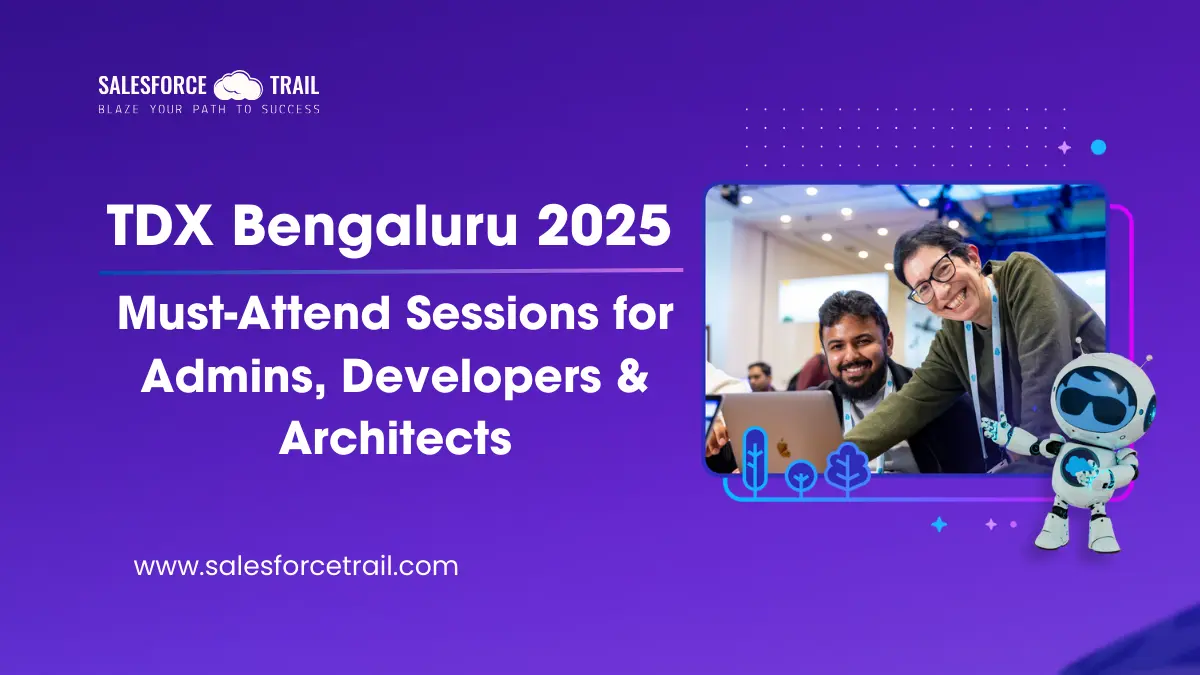 SALESFORCE TRAIL
BLAZE YOUR PATH TO SUCCESS

TDX Bengaluru 2025

Must-Attend Sessions for Admins, Developers & Architects

www.salesforcetrail.com